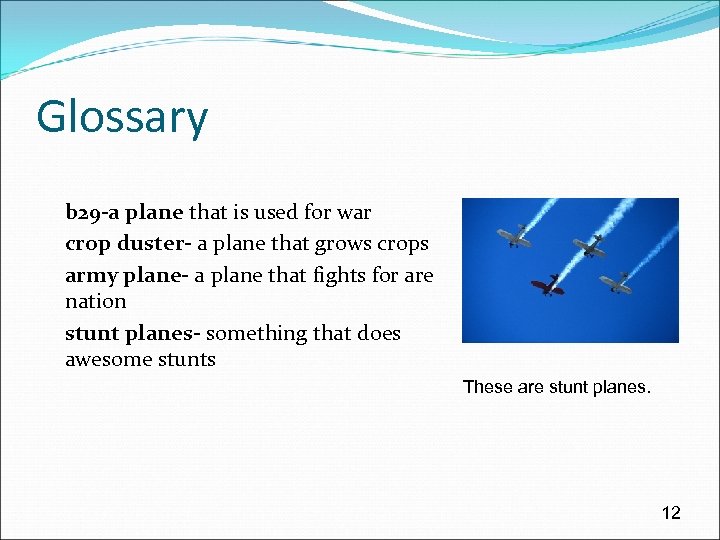 Glossary

b29-a plane that is used for war

crop duster- a plane that grows crops

army plane- a plane that fights for are nation

stunt planes- something that does awesome stunts

These are stunt planes.

12